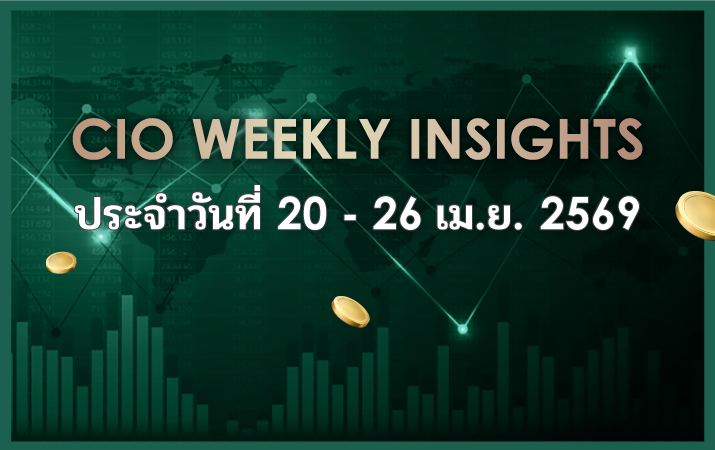 CIO WEEKLY INSIGHTS

ประจำวันที่ 20 - 26 เม.ย. 2569